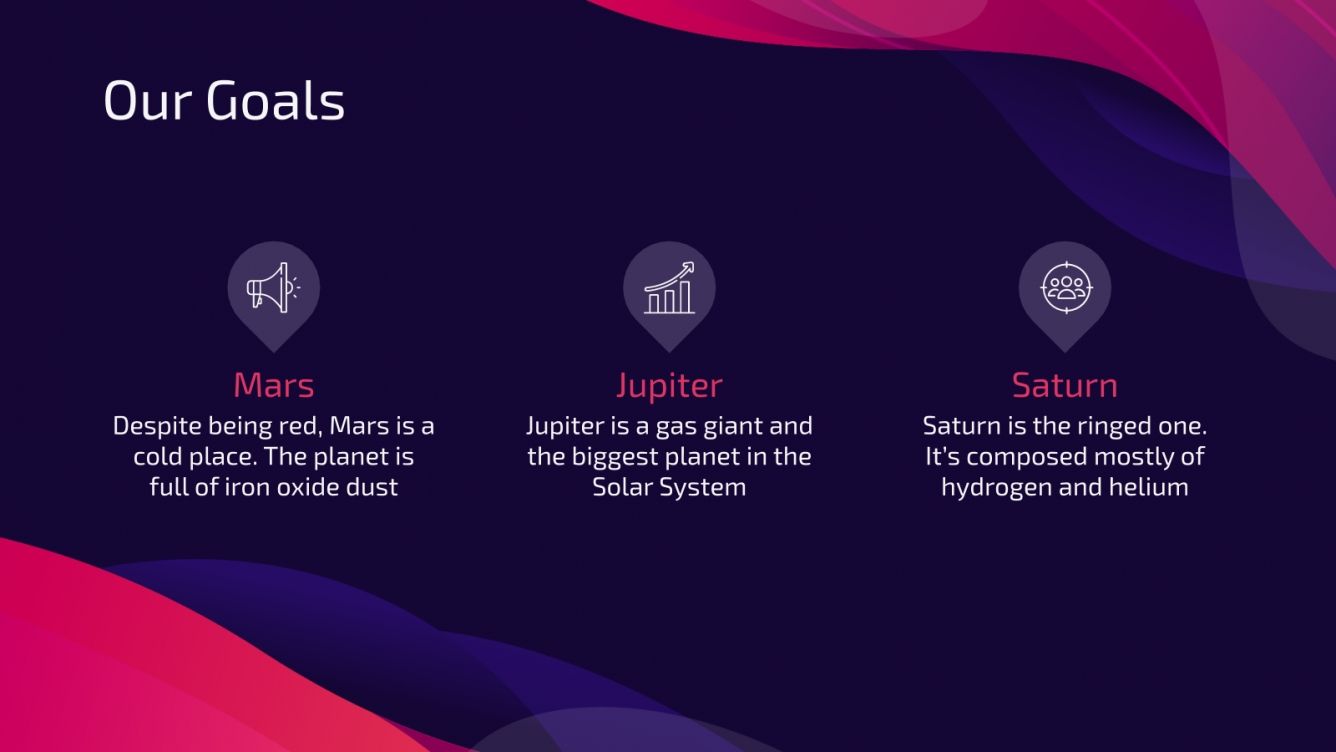 Our Goals

Mars
Despite being red, Mars is a cold place. The planet is full of iron oxide dust

Jupiter
Jupiter is a gas giant and the biggest planet in the Solar System

Saturn
Saturn is the ringed one. It's composed mostly of hydrogen and helium